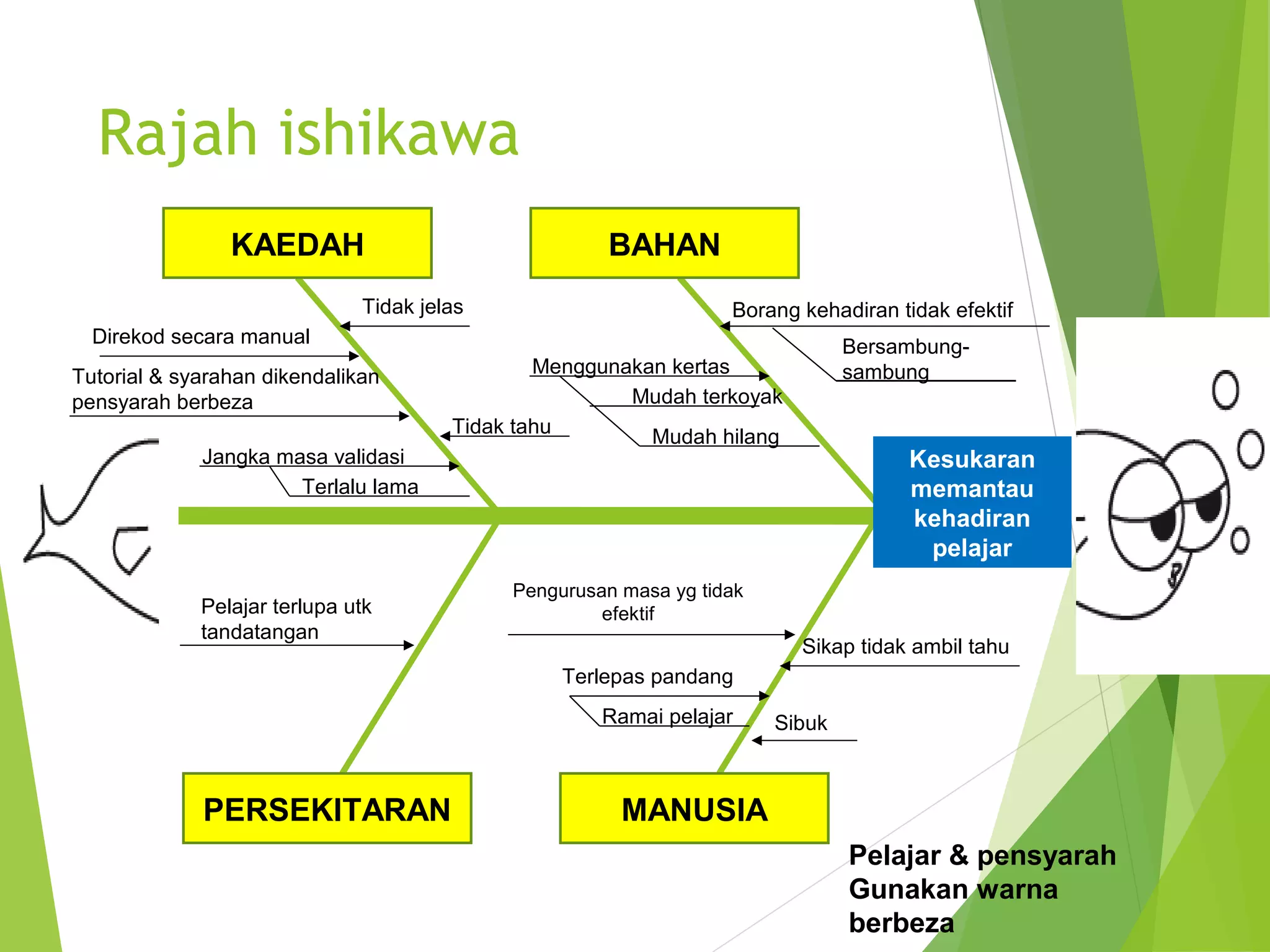 Rajah ishikawa

KAEDAH

BAHAN

Tidak jelas

Direkod secara manual

Tutorial & syarahan dikendalikan pensyarah berbeza

Tidak tahu

Jangka masa validasi

Terlalu lama

Borang kehadiran tidak efektif

Bersambung-sambung

Menggunakan kertas

Mudah terkoyak

Mudah hilang

Kesukaran memantau kehadiran pelajar

Pelajar terlupa utk tandatangan

Pengurusan masa yg tidak efektif

Sikap tidak ambil tahu

Terlepas pandang

Ramai pelajar

Sibuk

PERSEKITARAN

MANUSIA

Pelajar & pensyarah
Gunakan warna berbeza